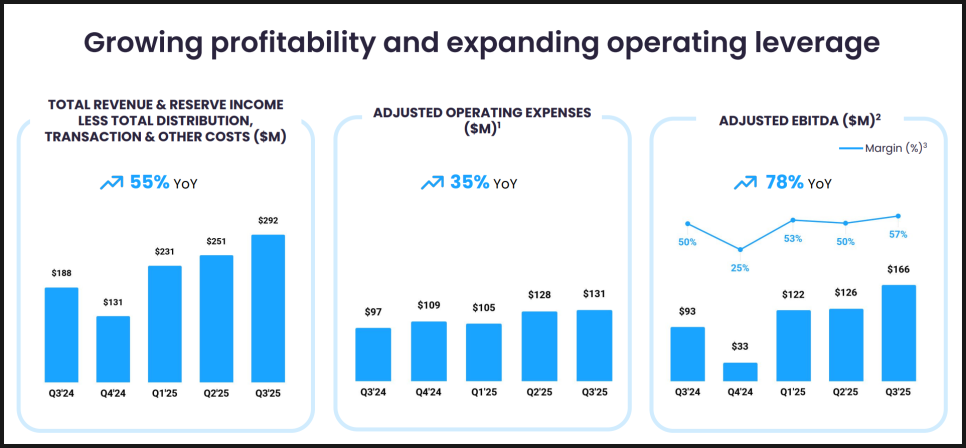 Growing profitability and expanding operating leverage

TOTAL REVENUE & RESERVE INCOME LESS TOTAL DISTRIBUTION, TRANSACTION & OTHER COSTS ($M)

55% YoY

$188
$131
$231
$251
$292

Q3'24
Q4'24
Q1'25
Q2'25
Q3'25

ADJUSTED OPERATING EXPENSES ($M)$^1$

35% YoY

$97
$109
$105
$128
$131

Q3'24
Q4'24
Q1'25
Q2'25
Q3'25

ADJUSTED EBITDA ($M)$^2$

Margin (%)$^3$

78% YoY

50%
25%
53%
50%
57%

$93
$33
$122
$126
$166

Q3'24
Q4'24
Q1'25
Q2'25
Q3'25